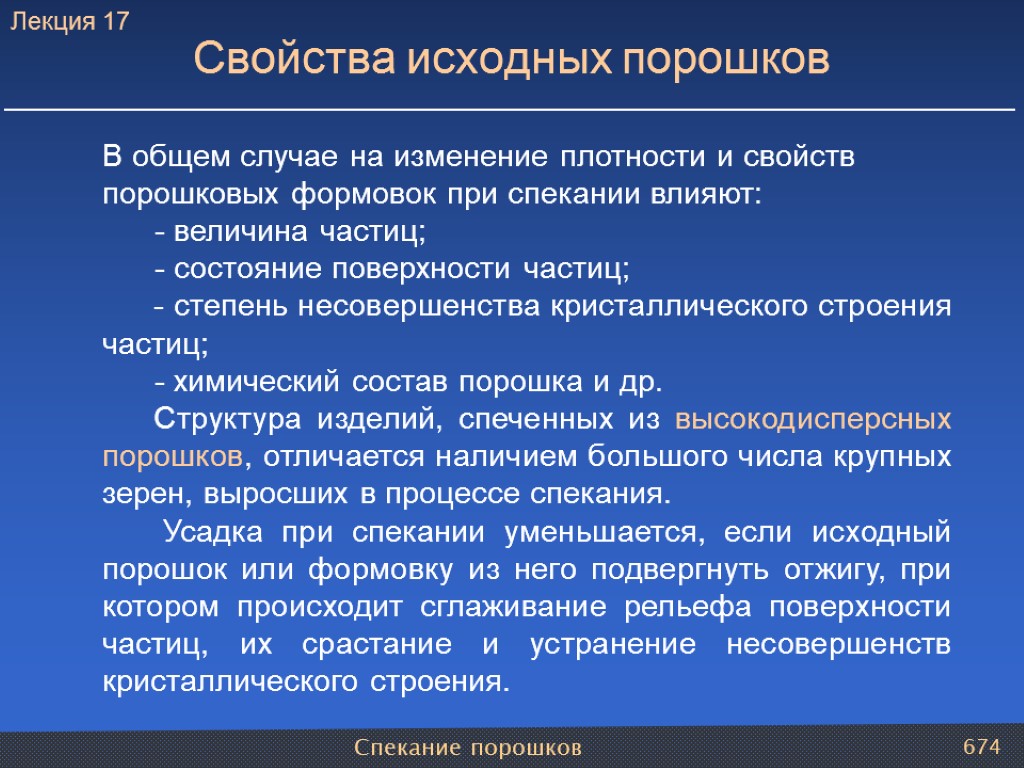 Лекция 17

Свойства исходных порошков

В общем случае на изменение плотности и свойств порошковых формовок при спекании влияют:

- величина частиц;

- состояние поверхности частиц;

- степень несовершенства кристаллического строения частиц;

- химический состав порошка и др.

Структура изделий, спеченных из высокодисперсных порошков, отличается наличием большого числа крупных зерен, выросших в процессе спекания.

Усадка при спекании уменьшается, если исходный порошок или формовку из него подвергнуть отжигу, при котором происходит сглаживание рельефа поверхности частиц, их срастание и устранение несовершенств кристаллического строения.

Спекание порошков

674